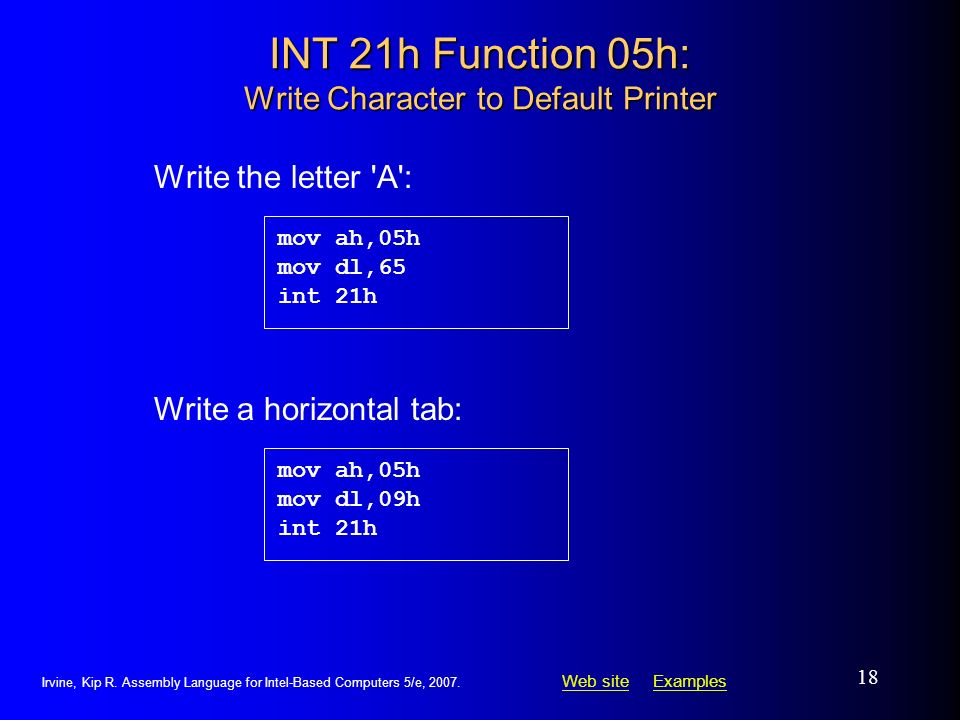 INT 21h Function 05h:
Write Character to Default Printer

Write the letter 'A':

mov ah,05h
mov dl,65
int 21h

Write a horizontal tab:

mov ah,05h
mov dl,09h
int 21h

Irvine, Kip R. Assembly Language for Intel-Based Computers 5/e, 2007.

Web site Examples

18